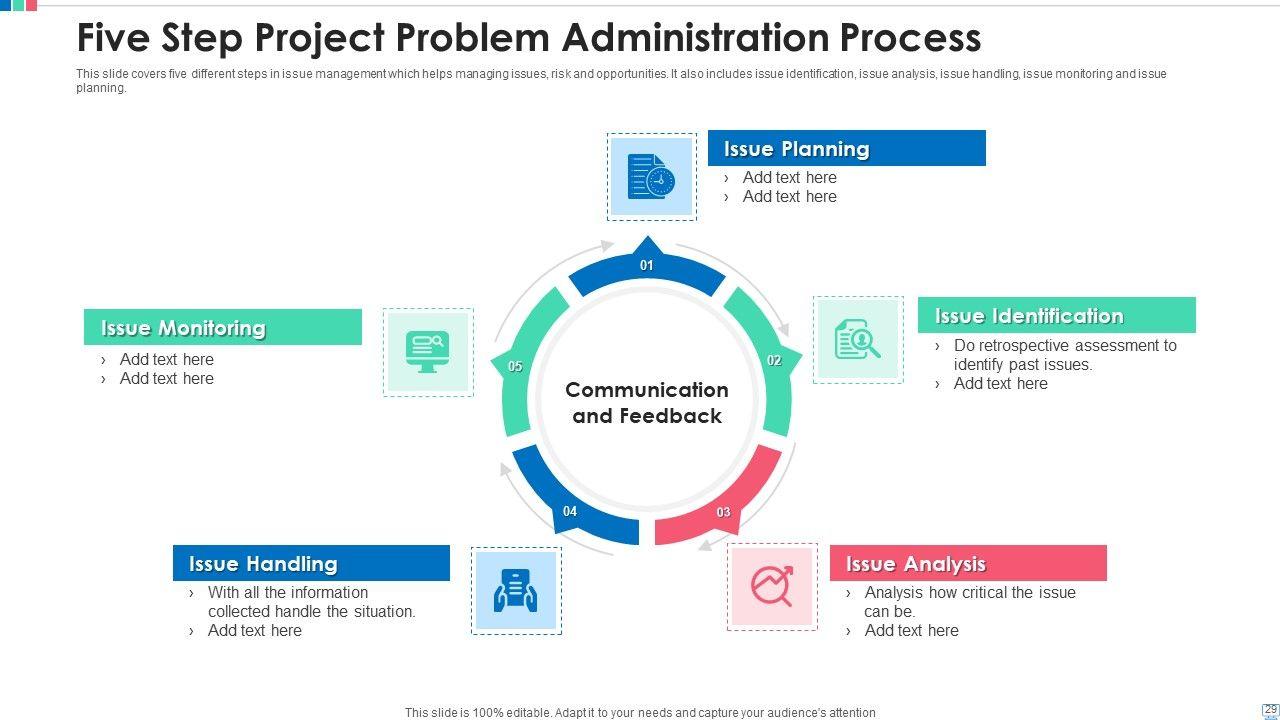 Five Step Project Problem Administration Process

This slide covers five different steps in issue management which helps managing issues, risk and opportunities. It also includes issue identification, issue analysis, issue handling, issue monitoring and issue planning.

Issue Planning
› Add text here
› Add text here

01

Issue Identification
› Do retrospective assessment to identify past issues.
› Add text here

02

Issue Analysis
› Analysis how critical the issue can be.
› Add text here

03

Issue Handling
› With all the information collected handle the situation.
› Add text here

04

Issue Monitoring
› Add text here
› Add text here

05

Communication and Feedback

This slide is 100% editable. Adapt it to your needs and capture your audience's attention

29